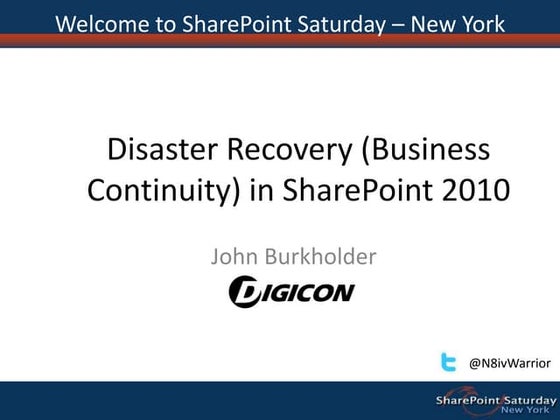 Welcome to SharePoint Saturday – New York

Disaster Recovery (Business Continuity) in SharePoint 2010

John Burkholder

DIGICON

@N8ivWarrior

SharePoint Saturday
New York